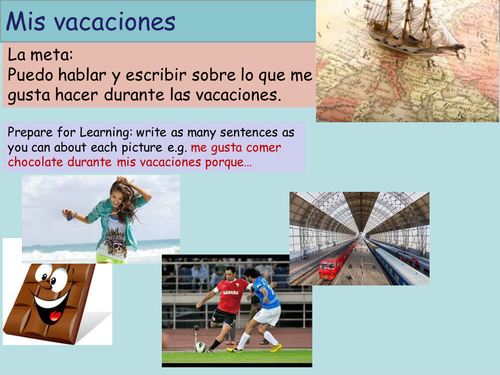 Mis vacaciones

La meta:
Puedo hablar y escribir sobre lo que me gusta hacer durante las vacaciones.

Prepare for Learning: write as many sentences as you can about each picture e.g. me gusta comer chocolate durante mis vacaciones porque…